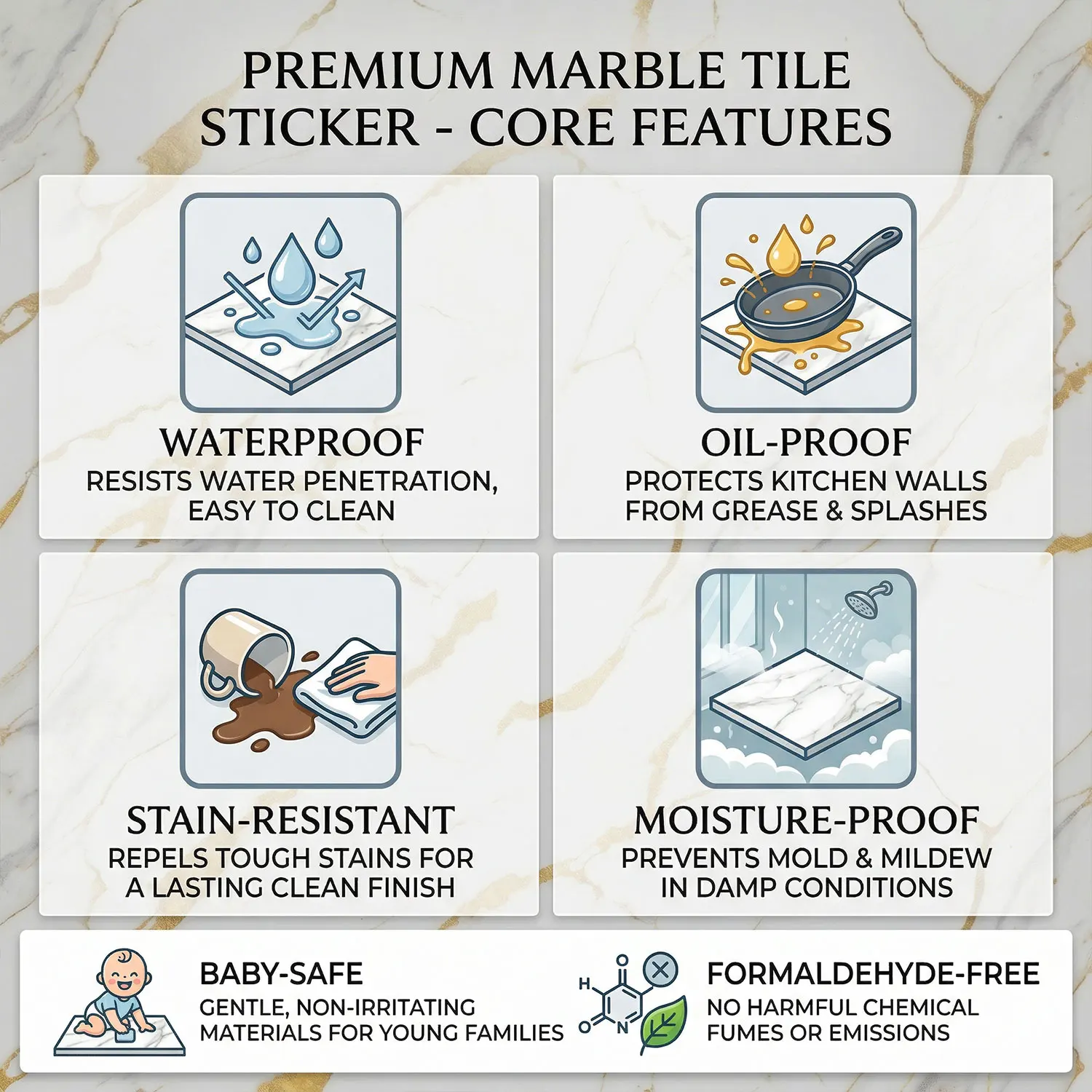 PREMIUM MARBLE TILE STICKER - CORE FEATURES

WATERPROOF
RESISTS WATER PENETRATION, EASY TO CLEAN

OIL-PROOF
PROTECTS KITCHEN WALLS FROM GREASE & SPLASHES

STAIN-RESISTANT
REPELS TOUGH STAINS FOR A LASTING CLEAN FINISH

MOISTURE-PROOF
PREVENTS MOLD & MILDEW IN DAMP CONDITIONS

BABY-SAFE
GENTLE, NON-IRRITATING MATERIALS FOR YOUNG FAMILIES

H
O
O
N

FORMALDEHYDE-FREE
NO HARMFUL CHEMICAL FUMES OR EMISSIONS